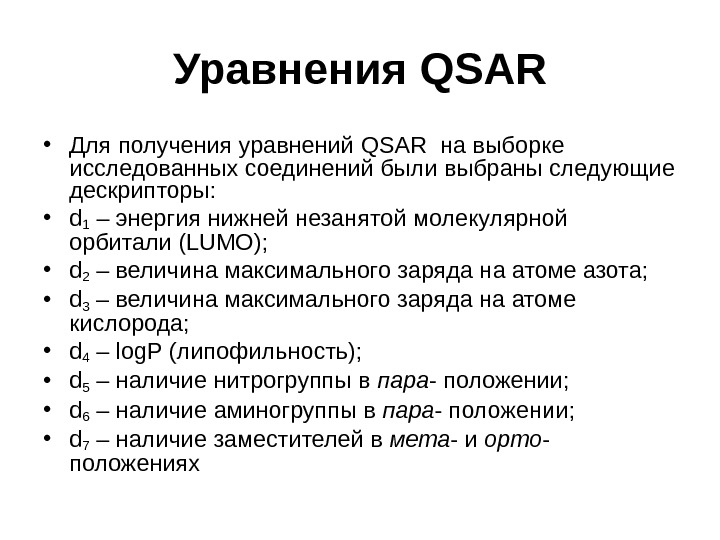 Уравнения QSAR

• Для получения уравнений QSAR на выборке исследованных соединений были выбраны следующие дескрипторы:
• $d_1$ – энергия нижней незанятой молекулярной орбитали (LUMO);
• $d_2$ – величина максимального заряда на атоме азота;
• $d_3$ – величина максимального заряда на атоме кислорода;
• $d_4$ – logP (липофильность);
• $d_5$ – наличие нитрогруппы в пара- положении;
• $d_6$ – наличие аминогруппы в пара- положении;
• $d_7$ – наличие заместителей в мета- и орто- положениях